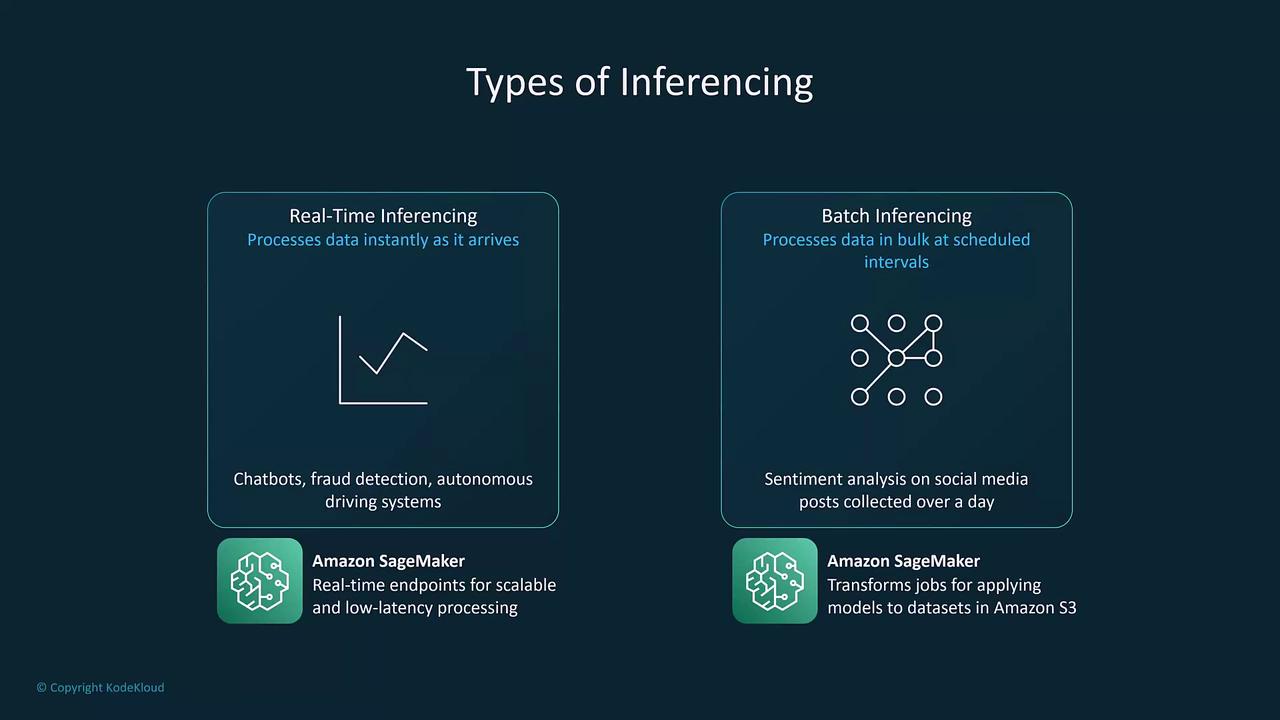 Types of Inferencing

Real-Time Inferencing
Processes data instantly as it arrives

Chatbots, fraud detection, autonomous driving systems

Amazon SageMaker
Real-time endpoints for scalable and low-latency processing

Batch Inferencing
Processes data in bulk at scheduled intervals

Sentiment analysis on social media posts collected over a day

Amazon SageMaker
Transforms jobs for applying models to datasets in Amazon S3

© Copyright KodeKloud